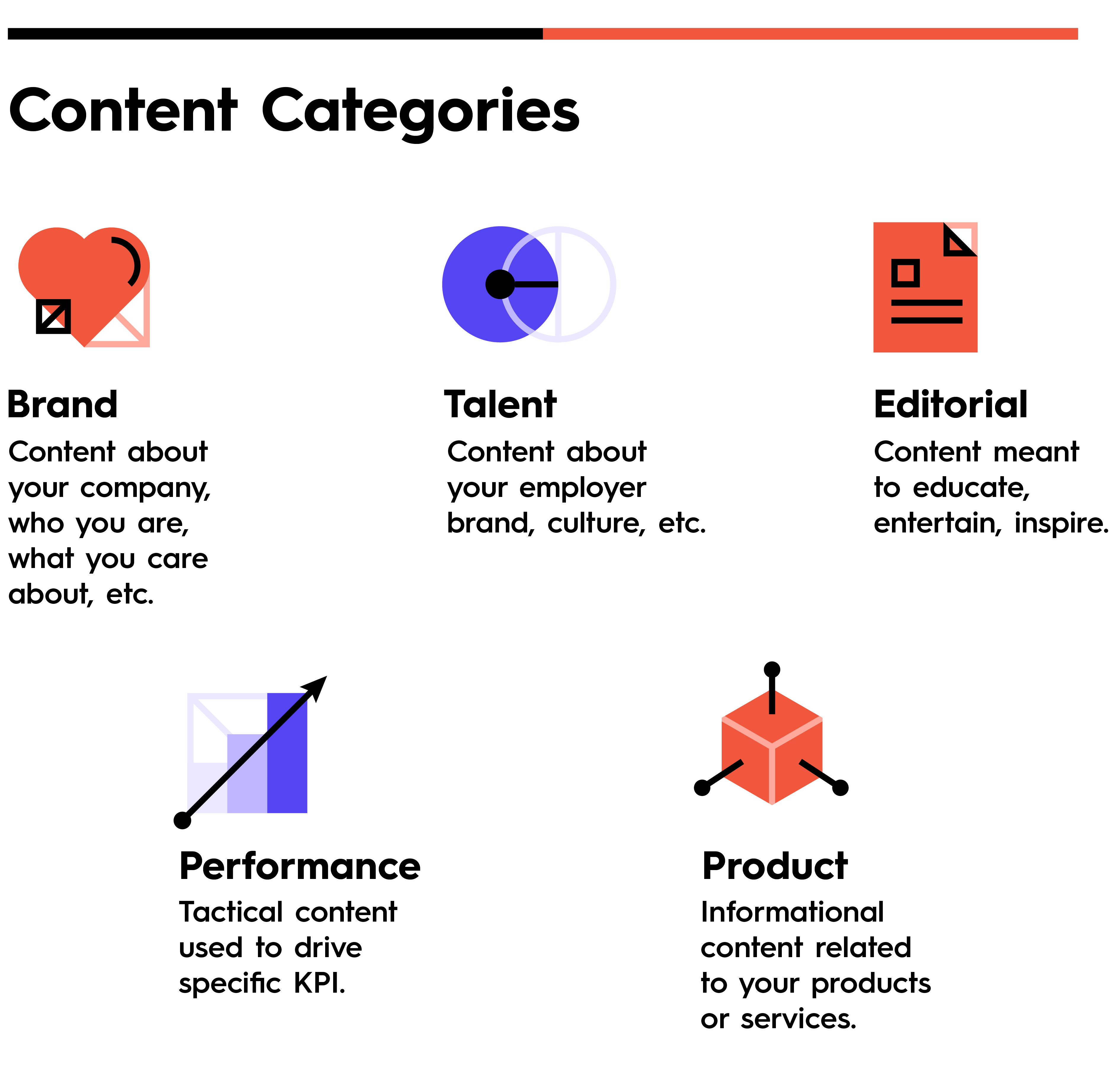 Content Categories

Brand

Content about your company, who you are, what you care about, etc.

Talent

Content about your employer brand, culture, etc.

Editorial

Content meant to educate, entertain, inspire.

Performance

Tactical content used to drive specific KPI.

Product

Informational content related to your products or services.